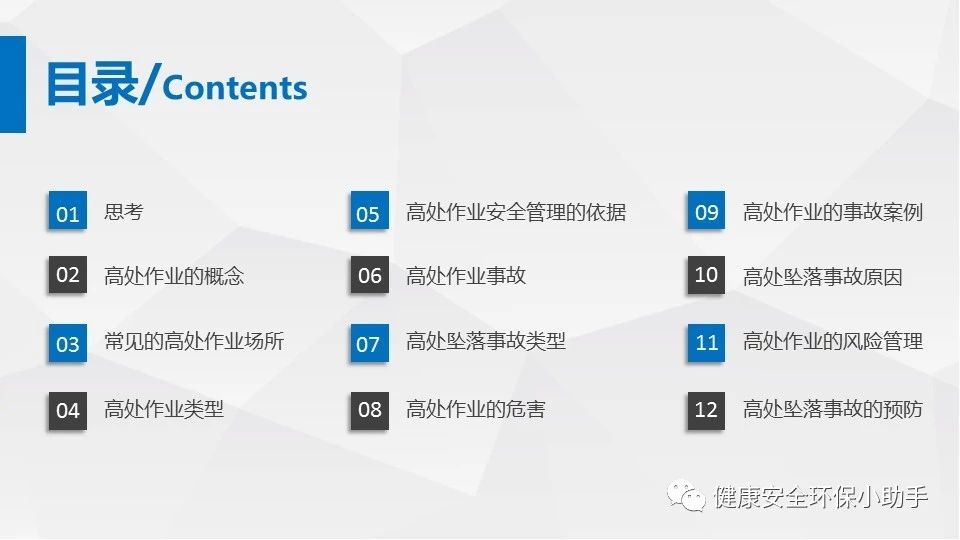 目录/Contents

01 思考

02 高处作业的概念

03 常见的高处作业场所

04 高处作业类型

05 高处作业安全管理的依据

06 高处作业事故

07 高处坠落事故类型

08 高处作业的危害

09 高处作业的事故案例

10 高处坠落事故原因

11 高处作业的风险管理

12 高处坠落事故的预防

健康安全环保小助手